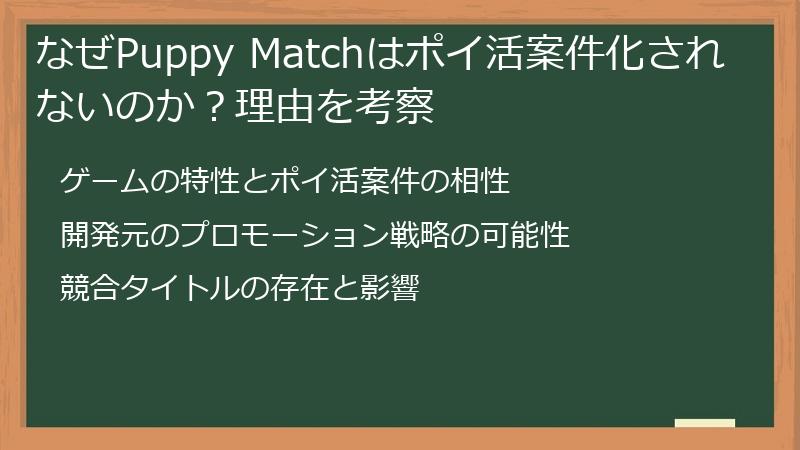 なぜPuppy Matchはポイ活案件化されないのか？理由を考察

ゲームの特性とポイ活案件の相性

開発元のプロモーション戦略の可能性

競合タイトルの存在と影響